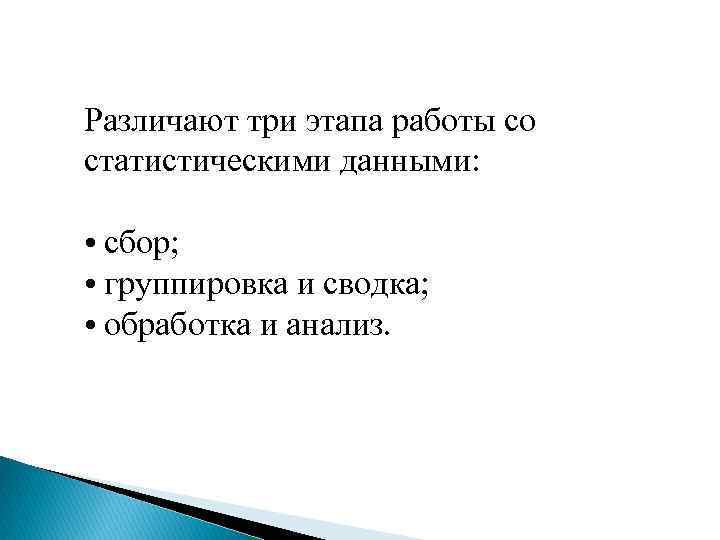 Различают три этапа работы со статистическими данными:

• сбор;
• группировка и сводка;
• обработка и анализ.